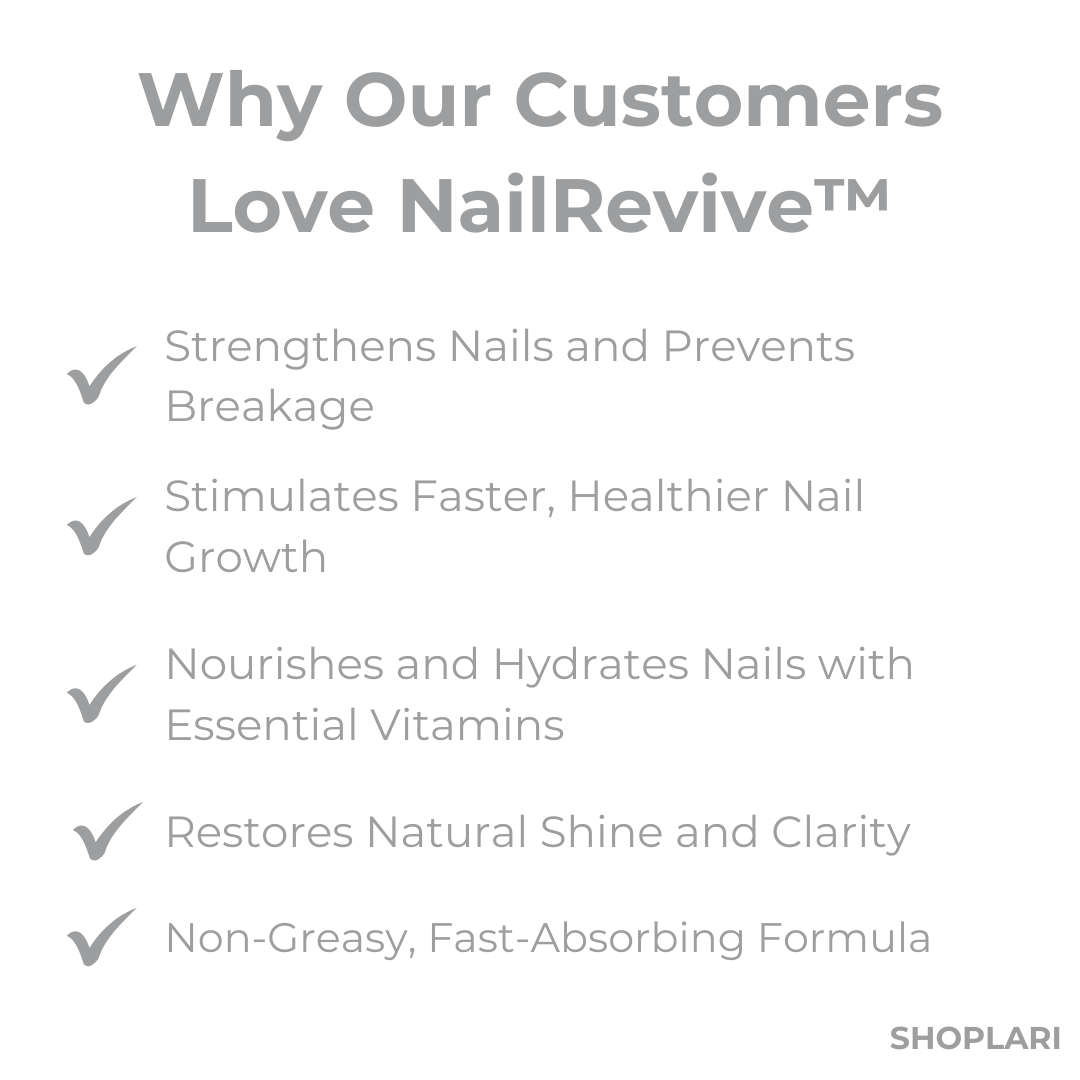 Why Our Customers Love NailRevive™

✓ Strengthens Nails and Prevents Breakage

✓ Stimulates Faster, Healthier Nail Growth

✓ Nourishes and Hydrates Nails with Essential Vitamins

✓ Restores Natural Shine and Clarity

✓ Non-Greasy, Fast-Absorbing Formula

SHOPLARI